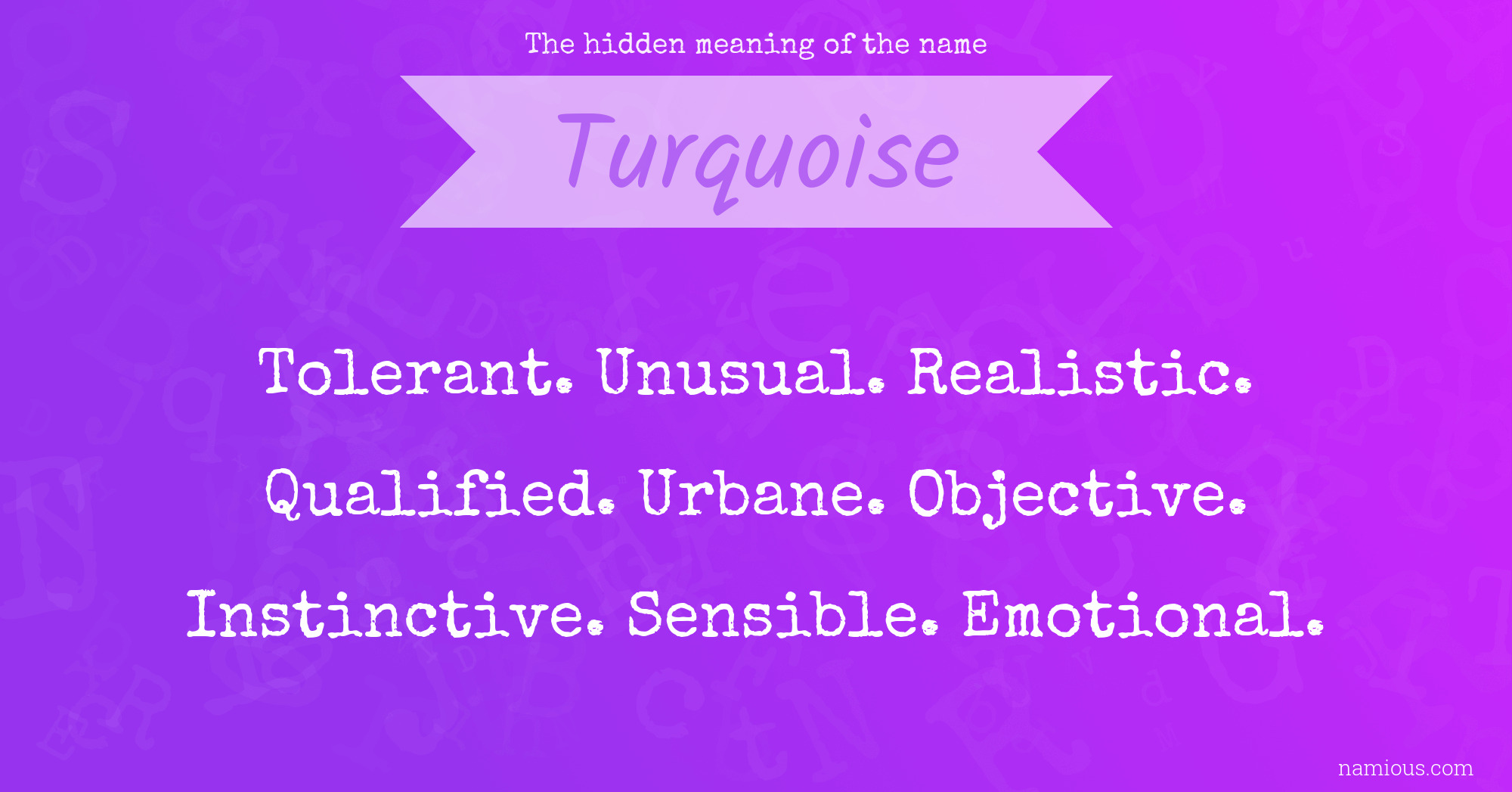 The hidden meaning of the name

Turquoise

Tolerant. Unusual. Realistic.

Qualified. Urbane. Objective.

Instinctive. Sensible. Emotional.

namious.com